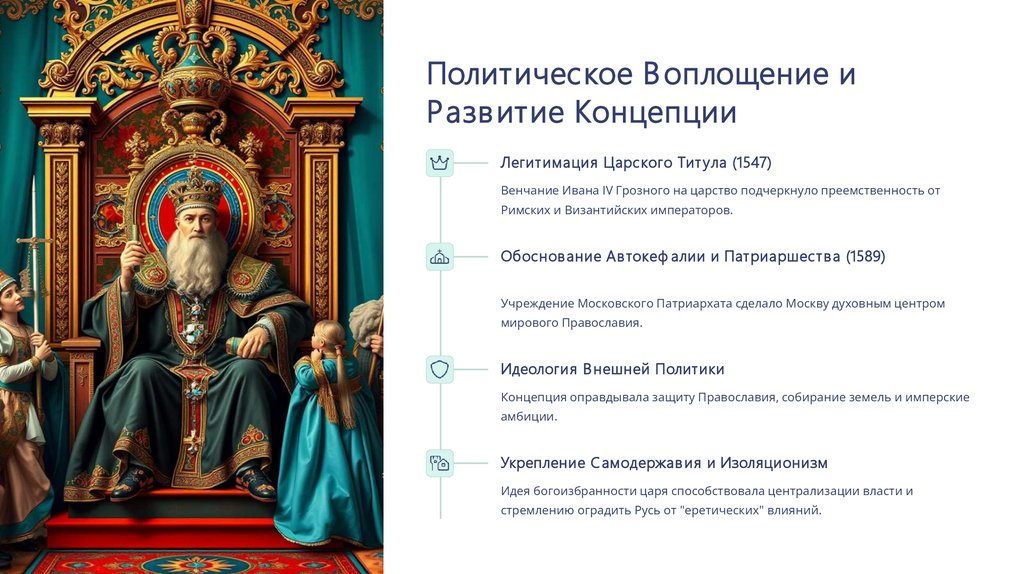 Политическое Воплощение и Развитие Концепции

Легитимация Царского Титула (1547)

Венчание Ивана IV Грозного на царство подчеркнуло преемственность от Римских и Византийских императоров.

Обоснование Автокефалии и Патриаршества (1589)

Учреждение Московского Патриархата сделало Москву духовным центром мирового Православия.

Идеология Внешней Политики

Концепция оправдывала защиту Православия, собирание земель и имперские амбиции.

Укрепление Самодержавия и Изоляционизм

Идея богоизбранности царя способствовала централизации власти и стремлению оградить Русь от "еретических" влияний.